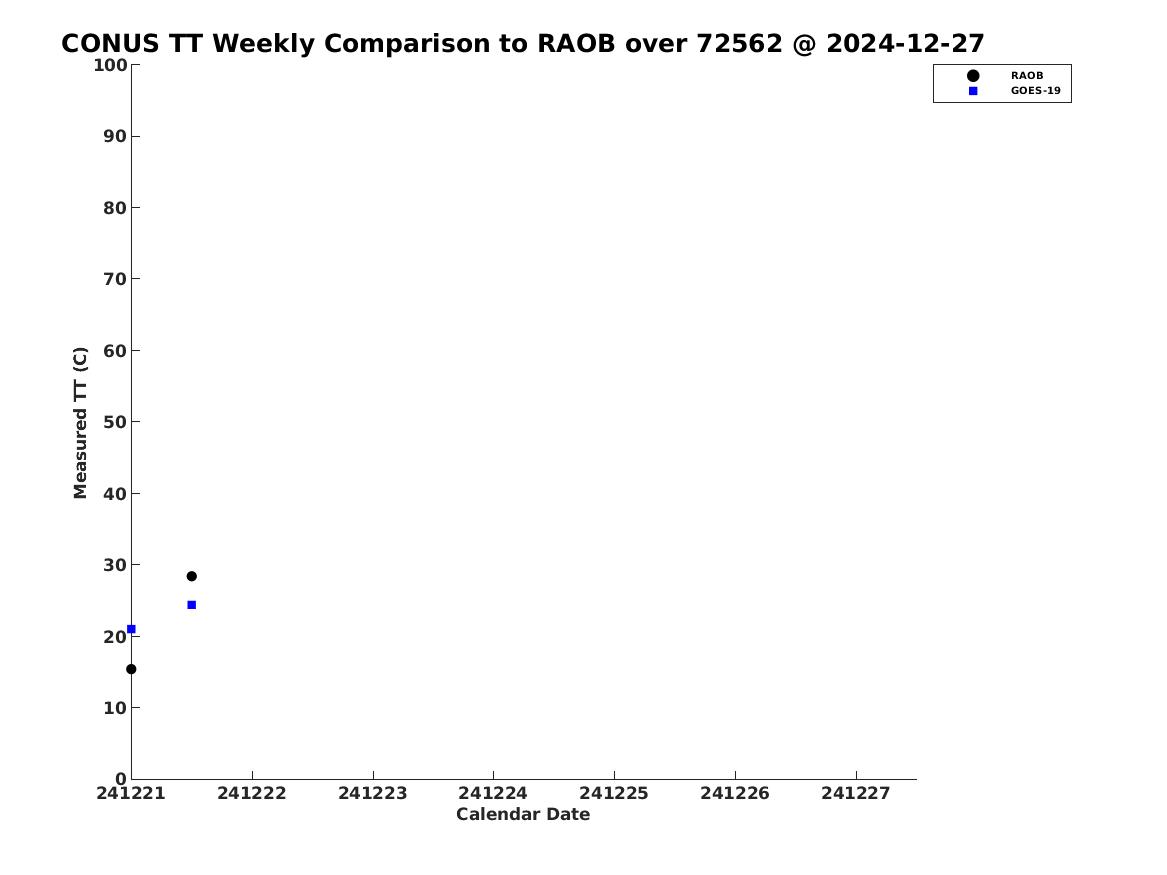 CONUS TT Weekly Comparison to RAOB over 72562 @ 2024-12-27

RAOB
GOES-19

Measured TT (C)

100
90
80
70
60
50
40
30
20
10
0

241221 241222 241223 241224 241225 241226 241227

Calendar Date